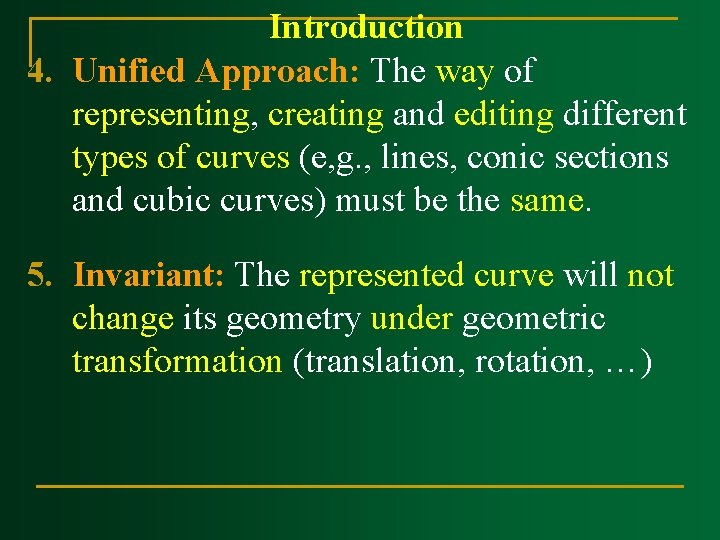 Introduction

4. Unified Approach: The way of representing, creating and editing different types of curves (e,g., lines, conic sections and cubic curves) must be the same.

5. Invariant: The represented curve will not change its geometry under geometric transformation (translation, rotation, …)